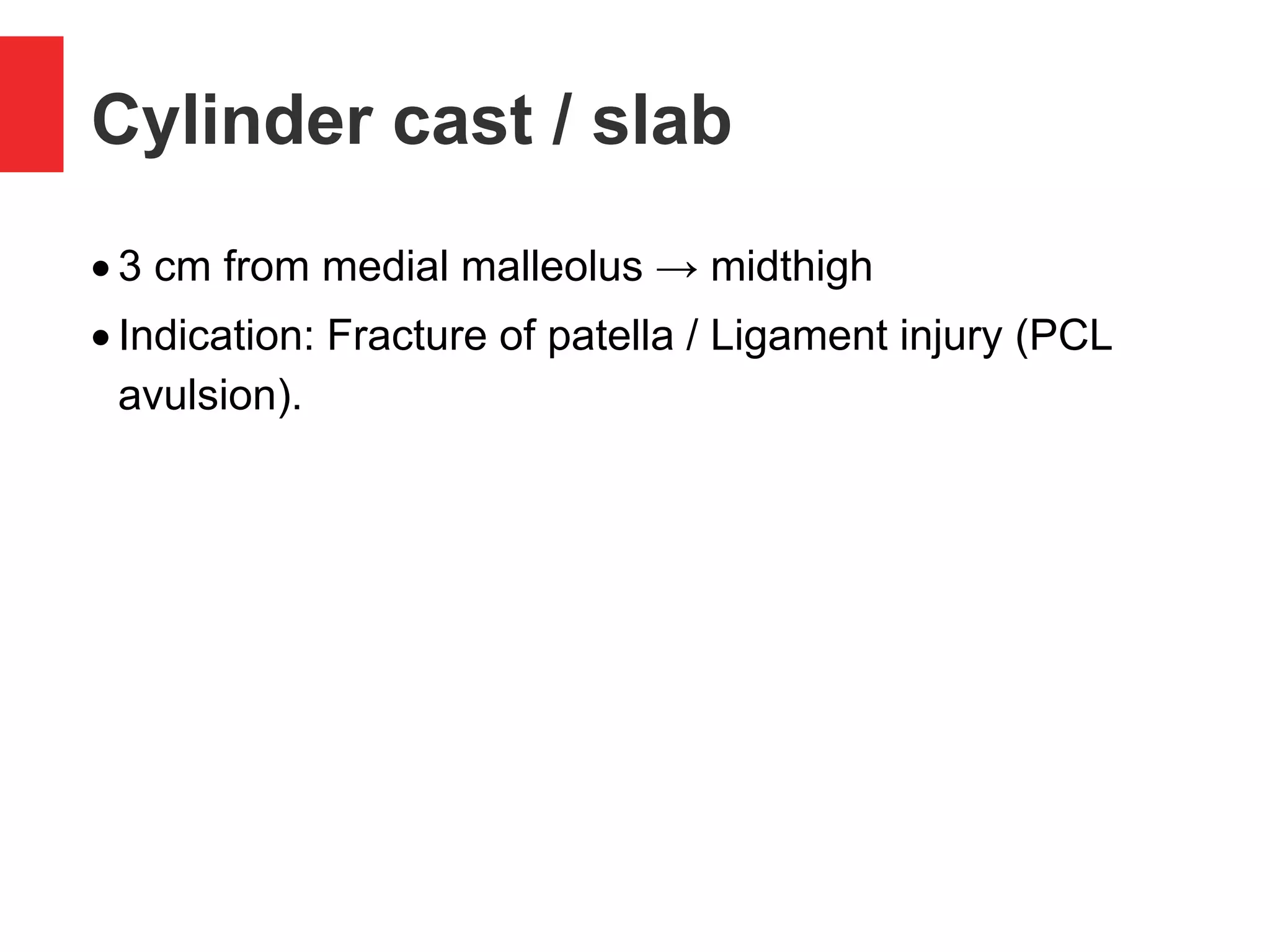 Cylinder cast / slab

• 3 cm from medial malleolus → midthigh

• Indication: Fracture of patella / Ligament injury (PCL avulsion).